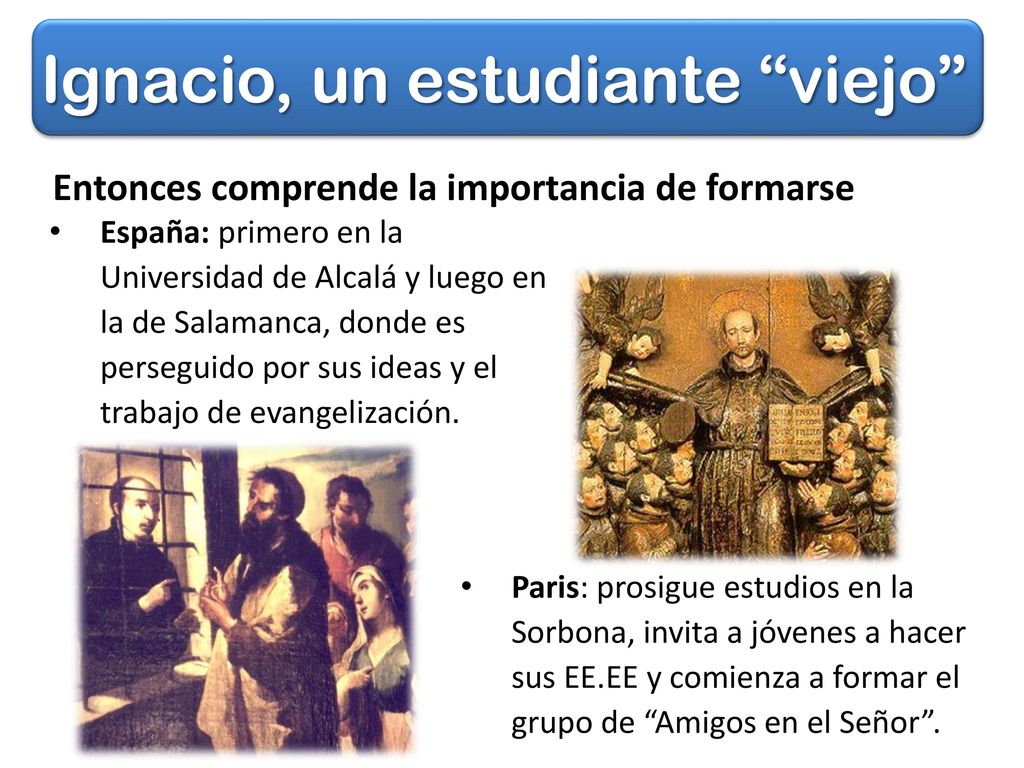 Ignacio, un estudiante “viejo”

Entonces comprende la importancia de formarse

• España: primero en la Universidad de Alcalá y luego en la de Salamanca, donde es perseguido por sus ideas y el trabajo de evangelización.

• Paris: prosigue estudios en la Sorbona, invita a jóvenes a hacer sus EE.EE y comienza a formar el grupo de “Amigos en el Señor”.